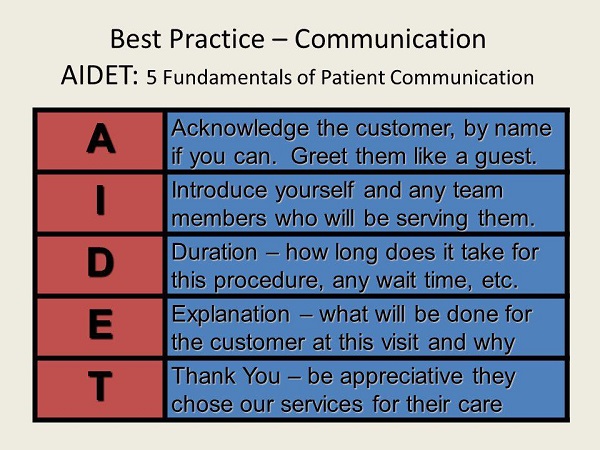 Best Practice – Communication
AIDET: 5 Fundamentals of Patient Communication

| | |
|---|---|
| A | Acknowledge the customer, by name if you can.  Greet them like a guest. |
| I | Introduce yourself and any team members who will be serving them. |
| D | Duration – how long does it take for this procedure, any wait time, etc. |
| E | Explanation – what will be done for the customer at this visit and why |
| T | Thank You – be appreciative they chose our services for their care |